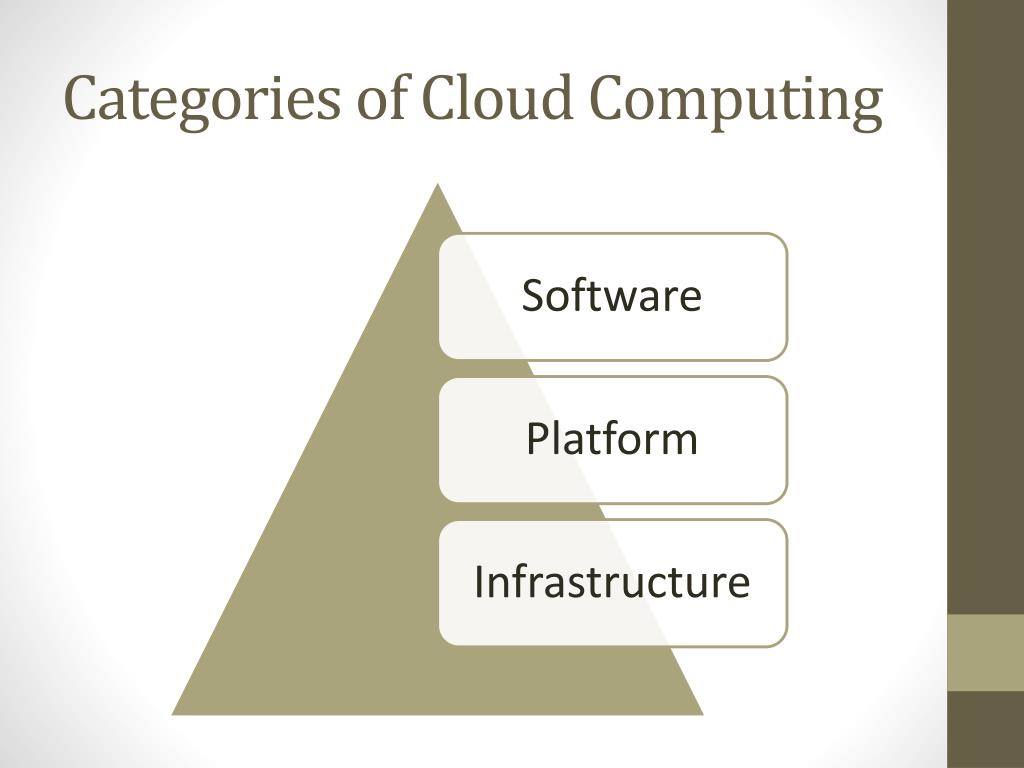 Categories of Cloud Computing

Software

Platform

Infrastructure